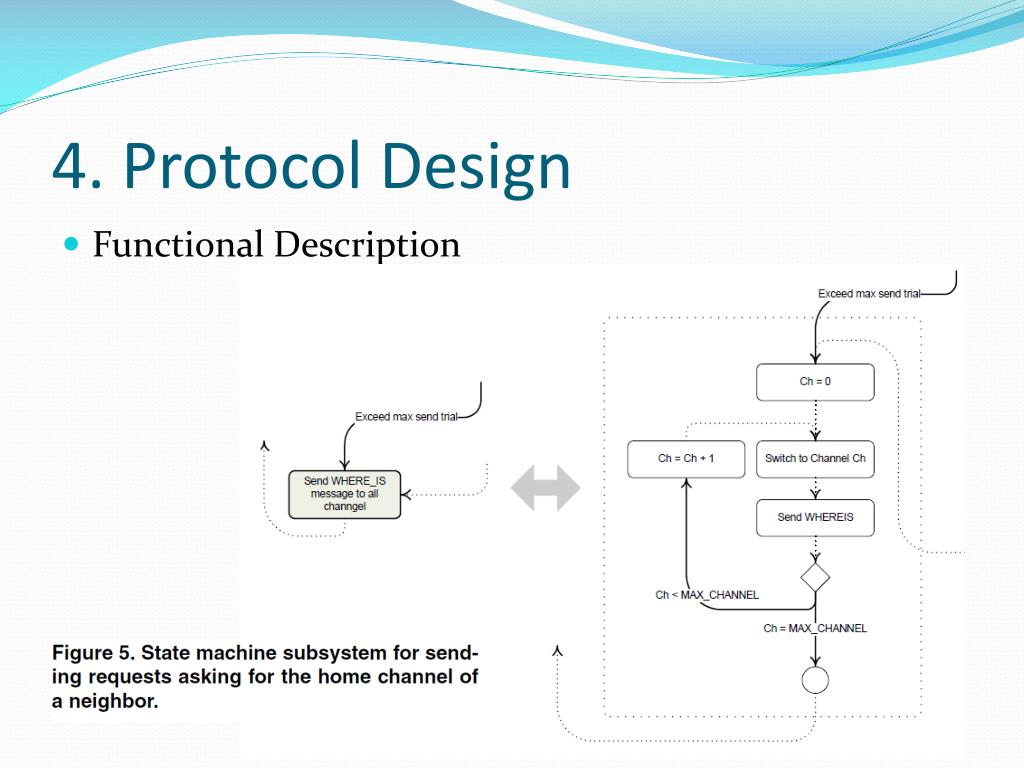 4. Protocol Design

Functional Description

Exceed max send trial

Send WHERE_IS message to all channgel

Exceed max send trial

Ch = 0

Ch = Ch + 1

Switch to Channel Ch

Send WHEREIS

Ch < MAX_CHANNEL

Ch = MAX_CHANNEL

Figure 5. State machine subsystem for sending requests asking for the home channel of a neighbor.